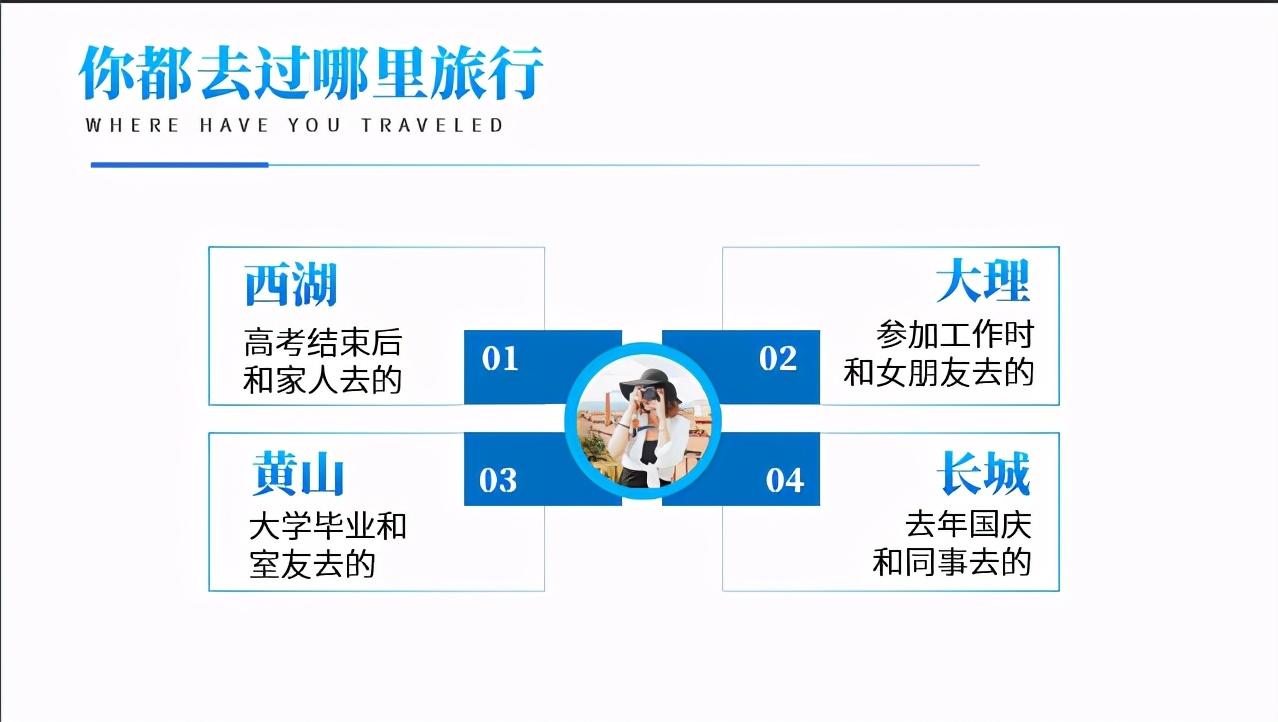 你都去过哪里旅行
WHERE HAVE YOU TRAVELED

西湖
高考结束后和家人去的
01

大理
参加工作时和女朋友去的
02

黄山
大学毕业和室友去的
03

长城
去年国庆和同事去的
04